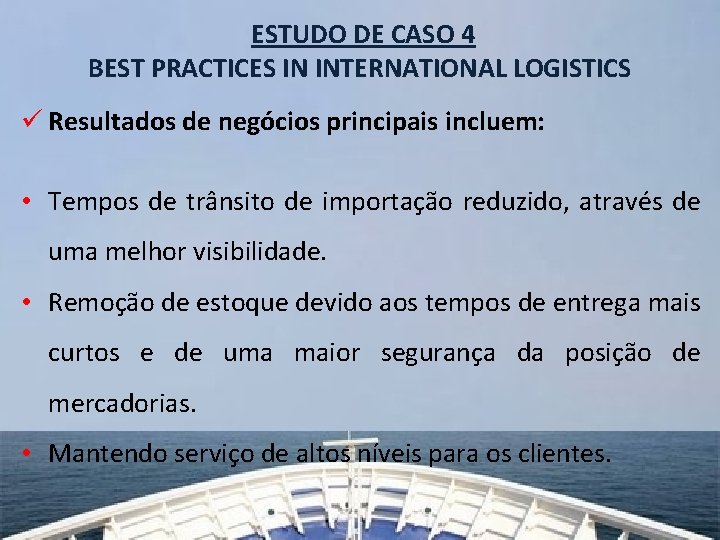 ESTUDO DE CASO 4
BEST PRACTICES IN INTERNATIONAL LOGISTICS

✓ Resultados de negócios principais incluem:

• Tempos de trânsito de importação reduzido, através de uma melhor visibilidade.
• Remoção de estoque devido aos tempos de entrega mais curtos e de uma maior segurança da posição de mercadorias.
• Mantendo serviço de altos níveis para os clientes.